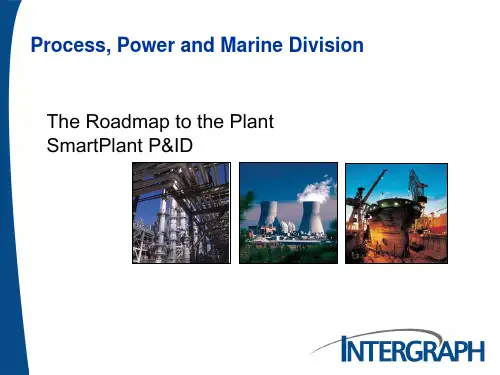 Process, Power and Marine Division

The Roadmap to the Plant
SmartPlant P&ID

INTERGRAPH